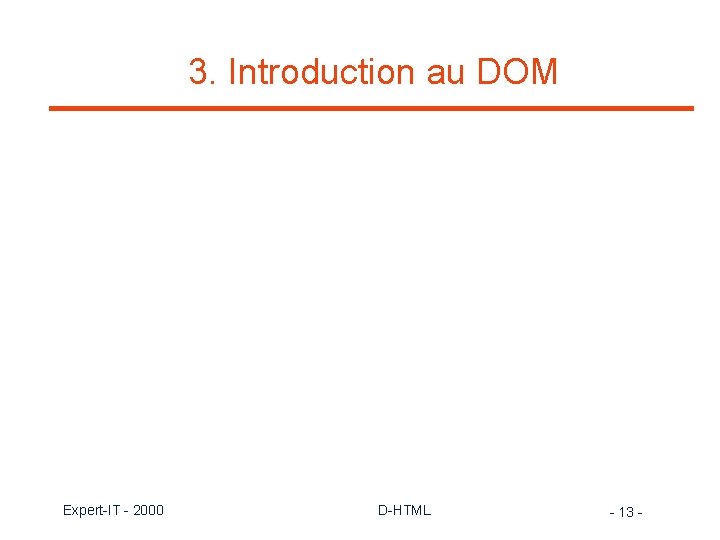 3. Introduction au DOM

Expert-IT - 2000

D-HTML

- 13 -